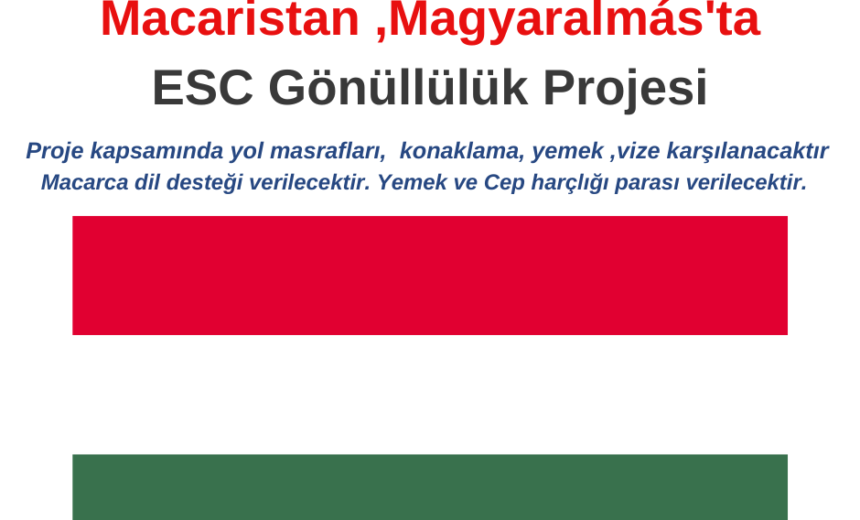 Macaristan ,Magyaralmás'ta
ESC Gönüllülük Projesi

Proje kapsamında yol masrafları, konaklama, yemek ,vize karşılanacaktır Macarca dil desteği verilecektir. Yemek ve Cep harçlığı parası verilecektir.